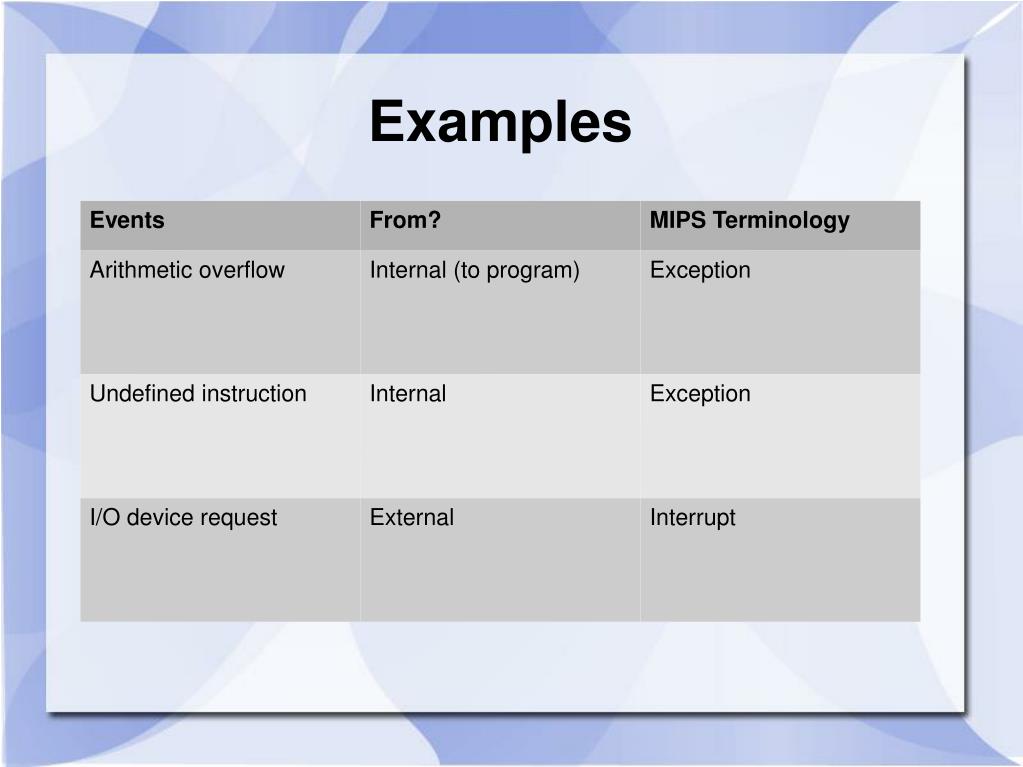 Examples

| Events | From? | MIPS Terminology |
|---|---|---|
| Arithmetic overflow | Internal (to program) | Exception |
| Undefined instruction | Internal | Exception |
| I/O device request | External | Interrupt |